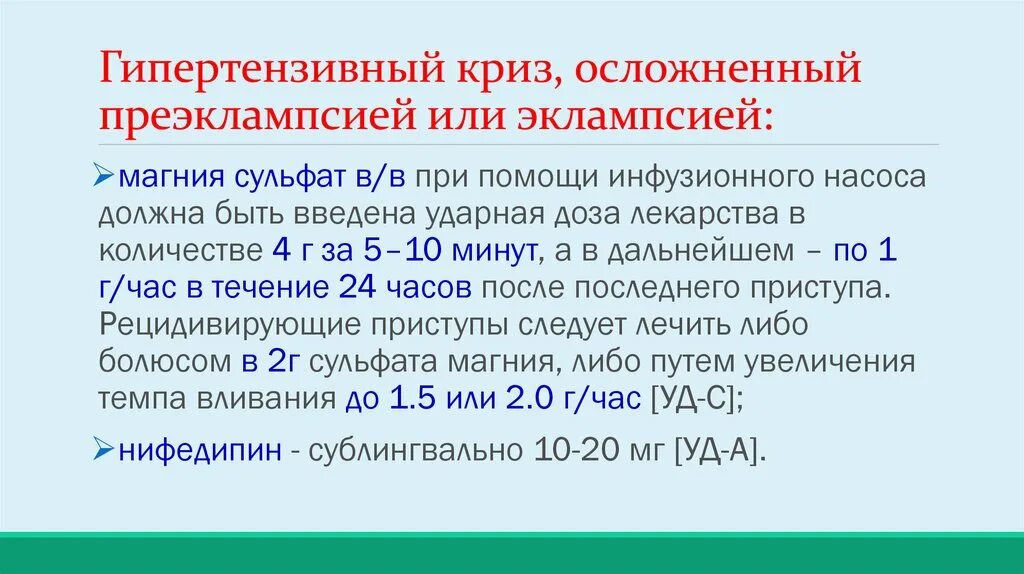 Гипертензивный криз, осложненный преэклампсией или эклампсией:

➢магния сульфат в/в при помощи инфузионного насоса должна быть введена ударная доза лекарства в количестве 4 г за 5–10 минут, а в дальнейшем – по 1 г/час в течение 24 часов после последнего приступа. Рецидивирующие приступы следует лечить либо болюсом в 2г сульфата магния, либо путем увеличения темпа вливания до 1.5 или 2.0 г/час [УД-С];

➢нифедипин - сублингвально 10-20 мг [УД-А].